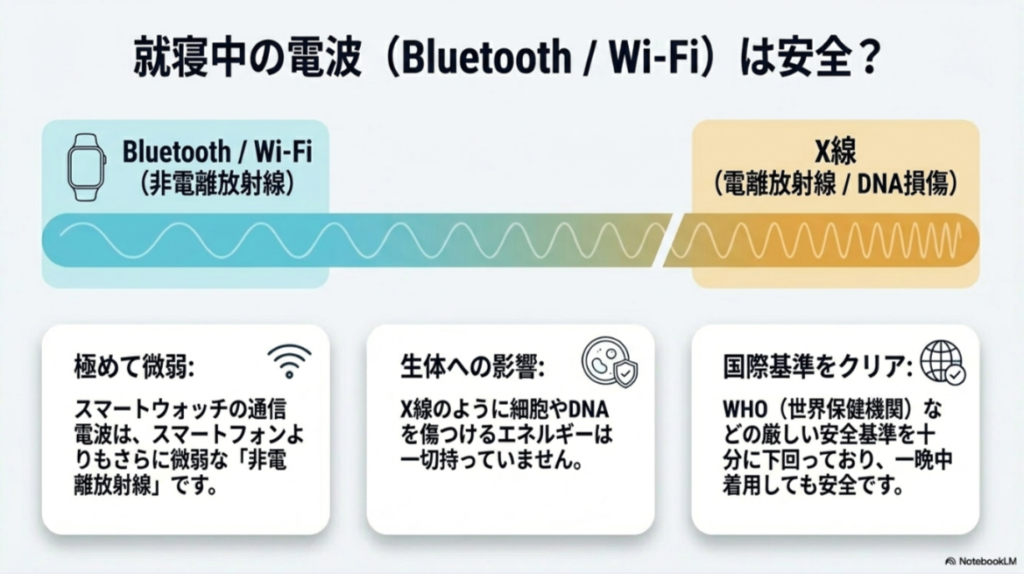 就寝中の電波（Bluetooth / Wi-Fi）は安全？

Bluetooth / Wi-Fi
（非電離放射線）

X線
（電離放射線 / DNA損傷）

極めて微弱:

スマートウォッチの通信電波は、スマートフォンよりもさらに微弱な「非電離放射線」です。

生体への影響:

X線のように細胞やDNAを傷つけるエネルギーは一切持っていません。

国際基準をクリア:

WHO（世界保健機関）などの厳しい安全基準を十分に下回っており、一晩中着用しても安全です。

NotebookLM